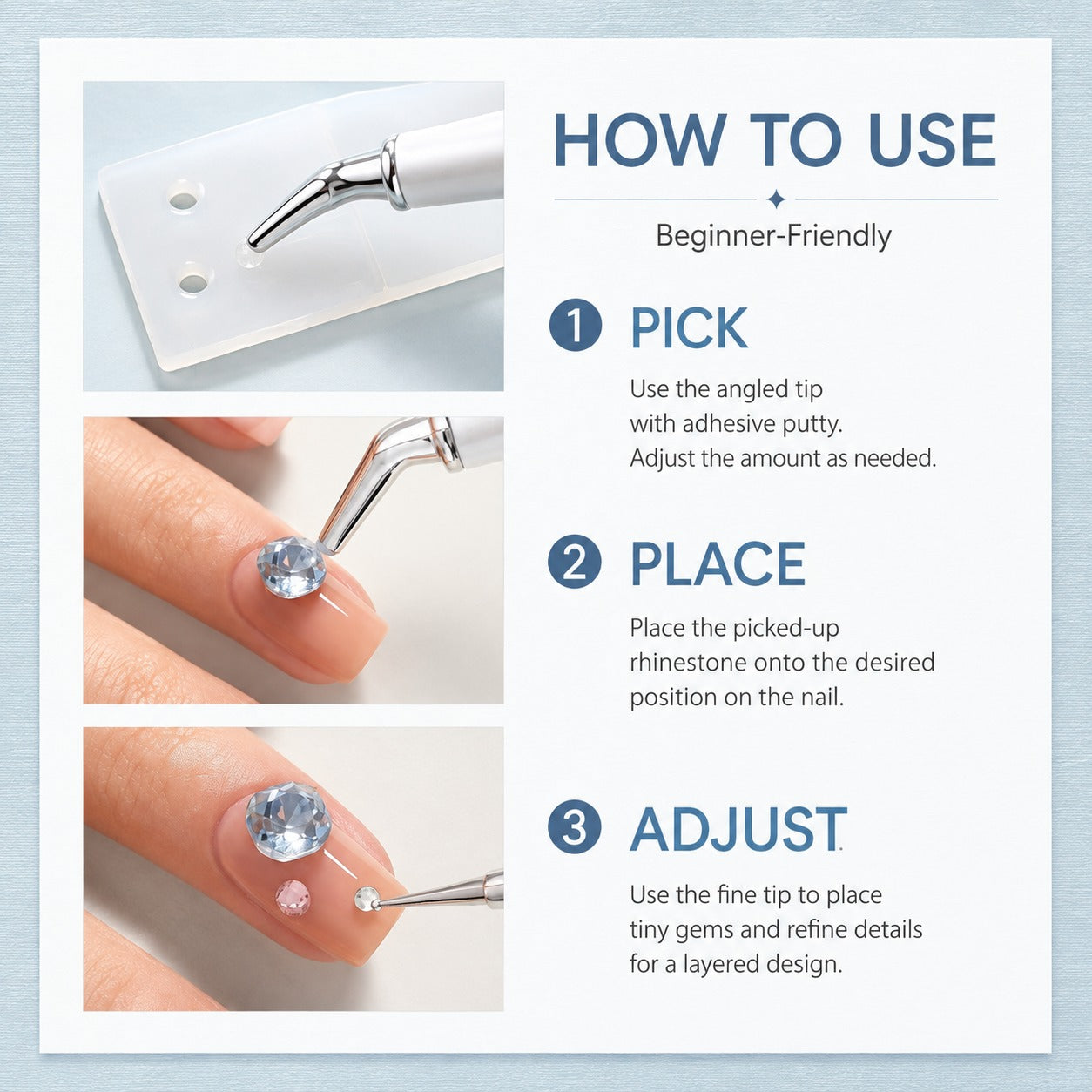 HOW TO USE

Beginner-Friendly

1 PICK

Use the angled tip with adhesive putty. Adjust the amount as needed.

2 PLACE

Place the picked-up rhinestone onto the desired position on the nail.

3 ADJUST

Use the fine tip to place tiny gems and refine details for a layered design.